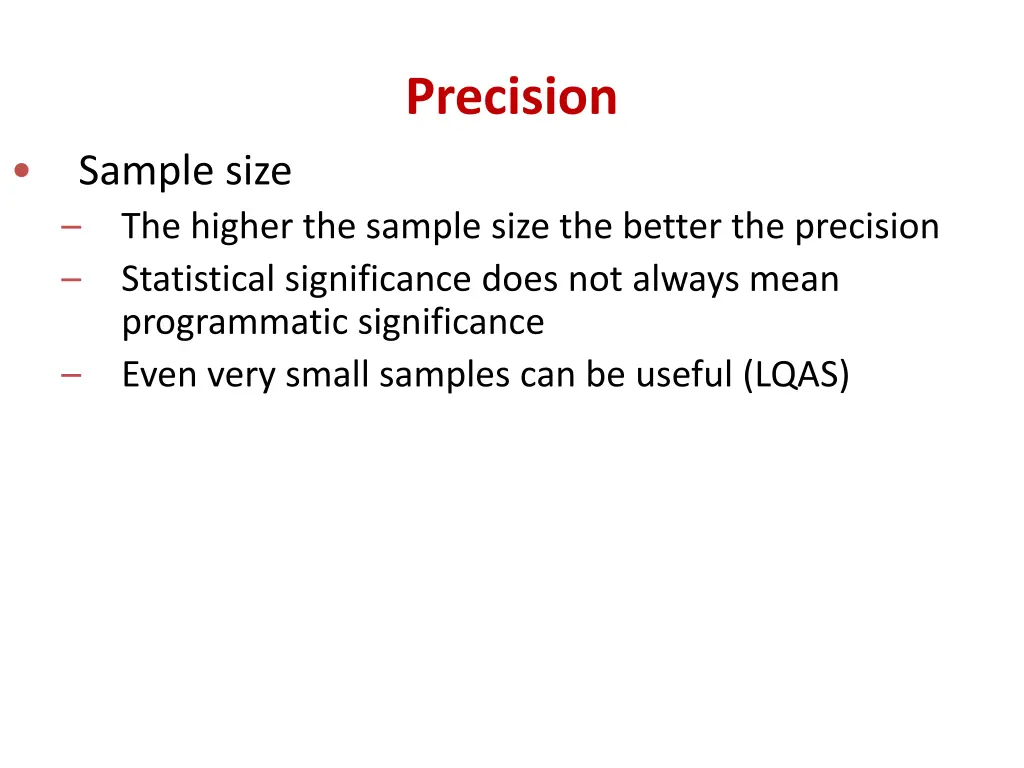 Precision

• Sample size
– The higher the sample size the better the precision
– Statistical significance does not always mean programmatic significance
– Even very small samples can be useful (LQAS)